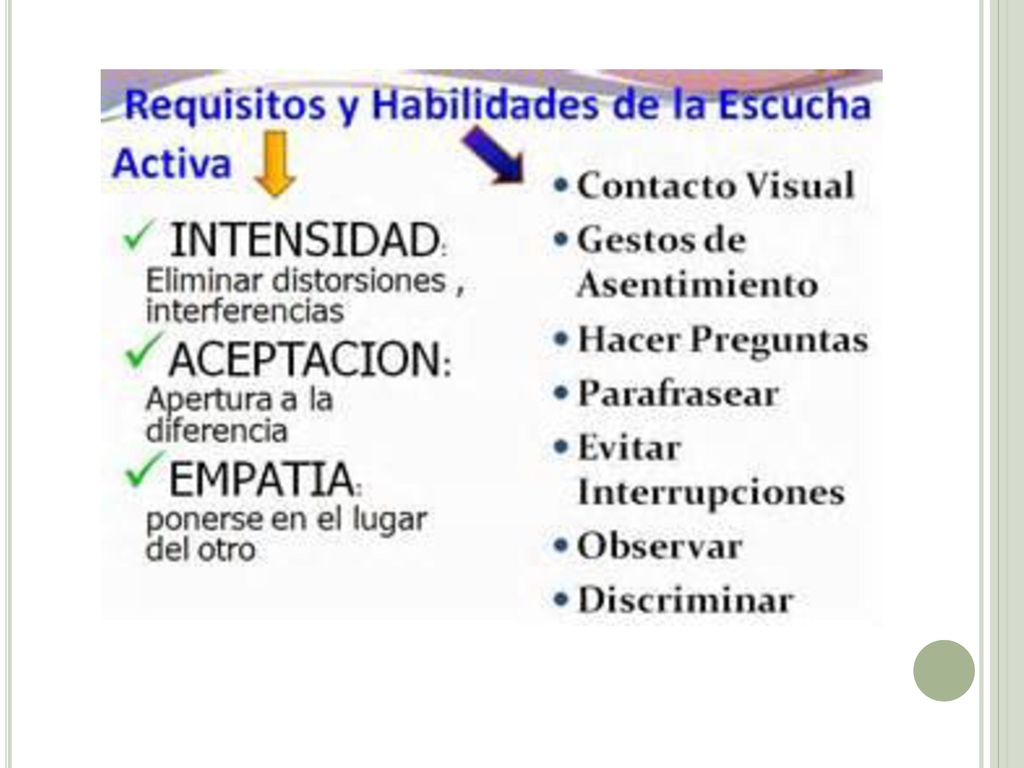 Requisitos y Habilidades de la Escucha Activa

✓ INTENSIDAD: Eliminar distorsiones , interferencias

✓ ACEPTACION: Apertura a la diferencia

✓ EMPATIA: ponerse en el lugar del otro

• Contacto Visual
• Gestos de Asentimiento
• Hacer Preguntas
• Parafrasear
• Evitar Interrupciones
• Observar
• Discriminar